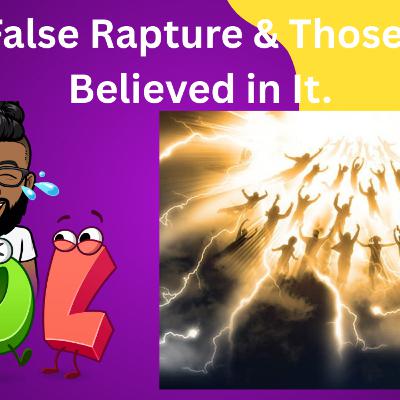 False Rapture & Those
Believed in It.

OL